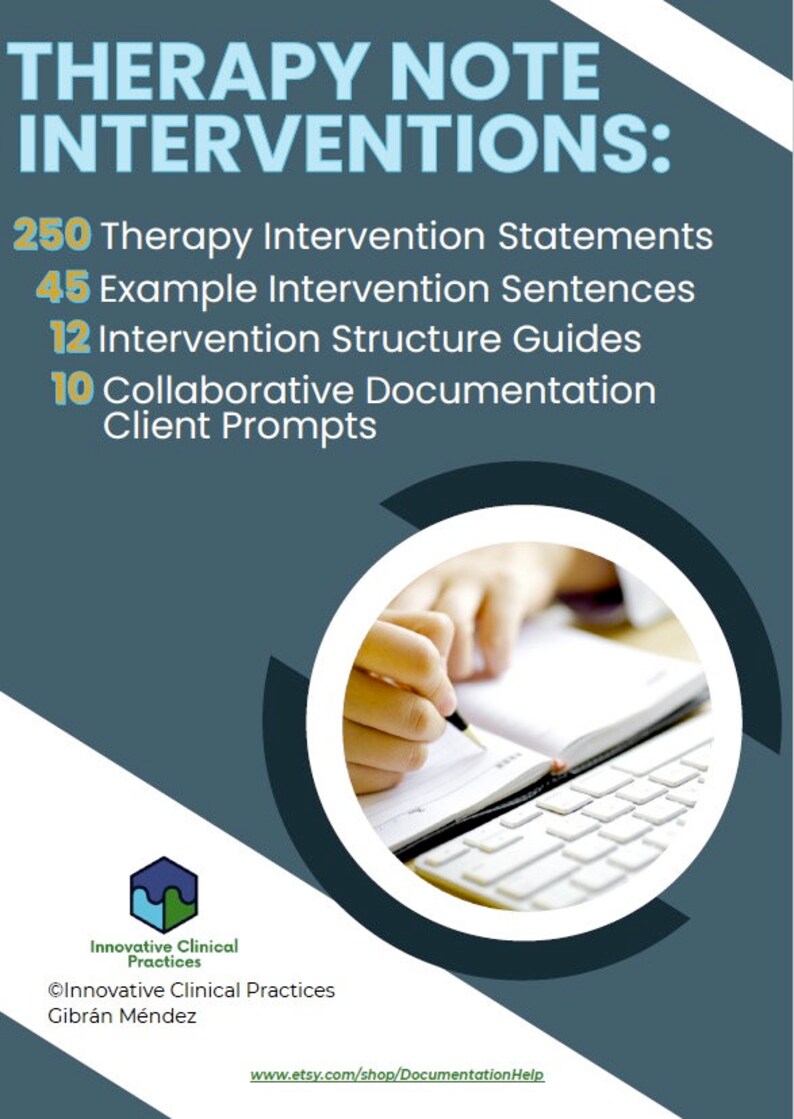 THERAPY NOTE INTERVENTIONS:

250 Therapy Intervention Statements
45 Example Intervention Sentences
12 Intervention Structure Guides
10 Collaborative Documentation Client Prompts

Innovative Clinical Practices

©Innovative Clinical Practices
Gibrán Méndez

www.etsy.com/shop/DocumentationHelp